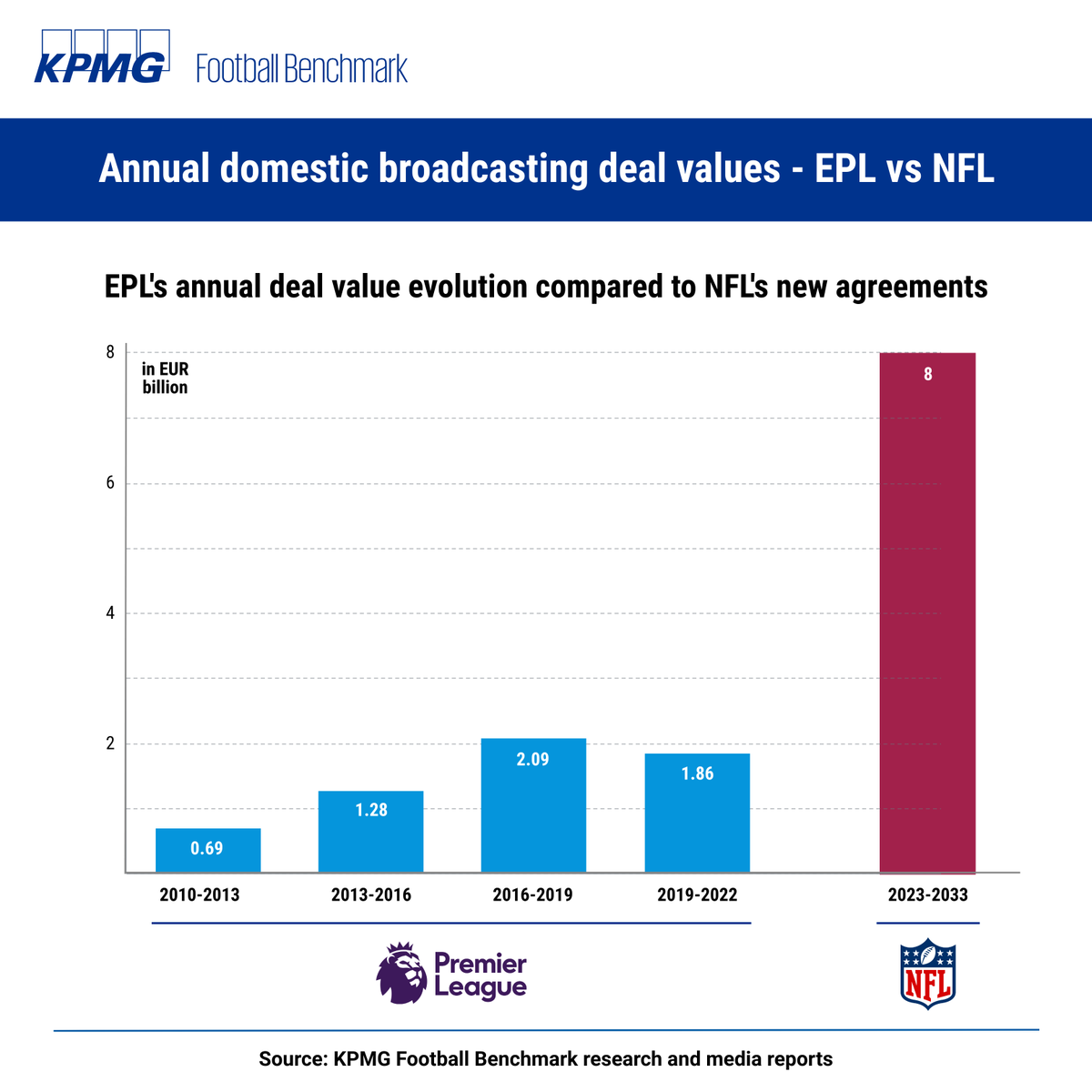 KPMG Football Benchmark

Annual domestic broadcasting deal values - EPL vs NFL

EPL's annual deal value evolution compared to NFL's new agreements

in EUR billion

8
6
4
2

0.69
1.28
2.09
1.86
8

2010-2013
2013-2016
2016-2019
2019-2022
2023-2033

Premier League

NFL

Source: KPMG Football Benchmark research and media reports